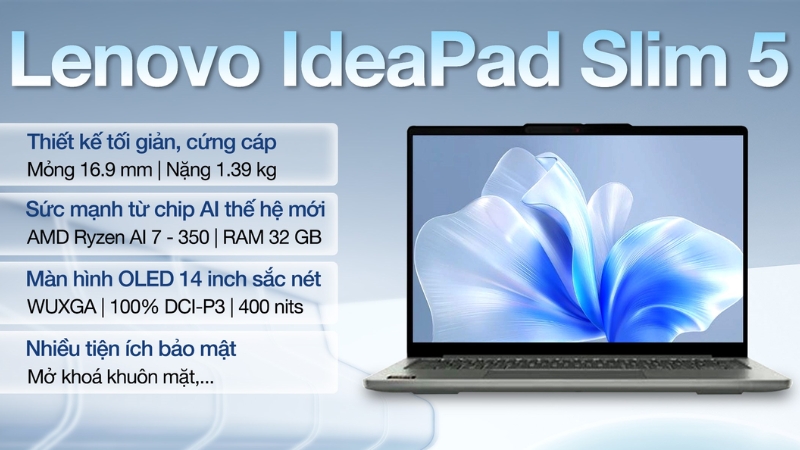 Lenovo IdeaPad Slim 5

Thiết kế tối giản, cứng cáp
Mỏng 16.9 mm | Nặng 1.39 kg

Sức mạnh từ chip AI thế hệ mới
AMD Ryzen AI 7 - 350 | RAM 32 GB

Màn hình OLED 14 inch sắc nét
WUXGA | 100% DCI-P3 | 400 nits

Nhiều tiện ích bảo mật
Mở khoá khuôn mặt,...